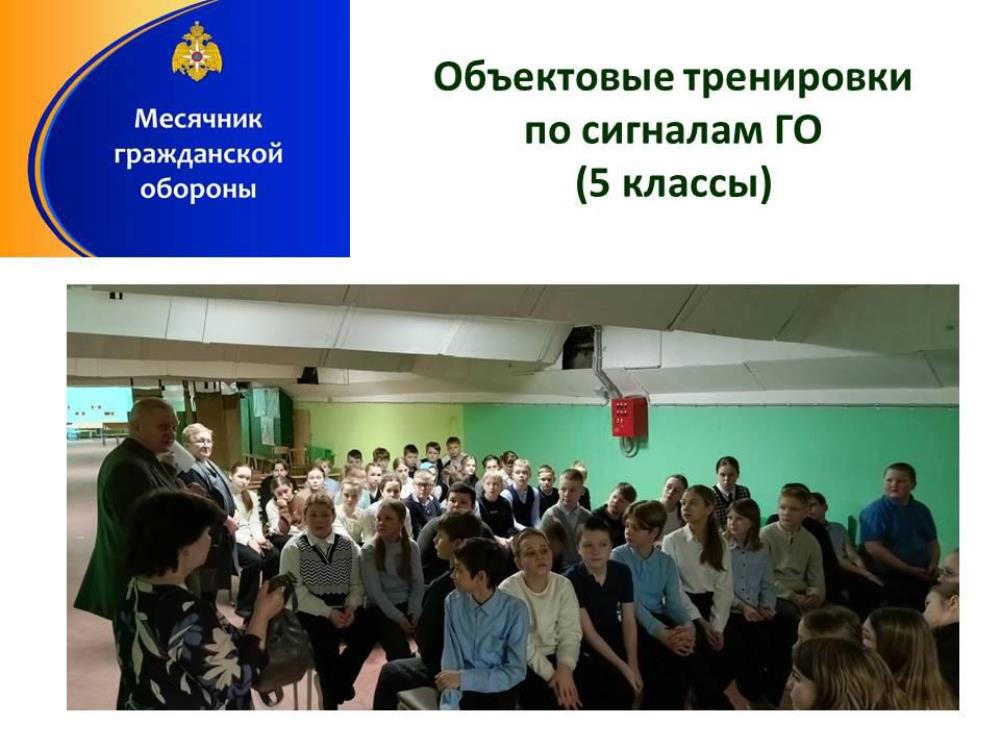 Месячник гражданской обороны

Объектовые тренировки по сигналам ГО (5 классы)